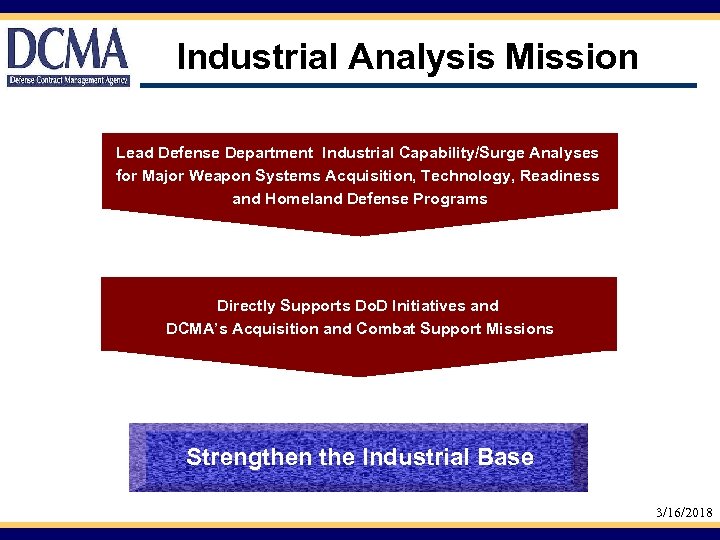 DCMA
Defense Contract Management Agency

Industrial Analysis Mission

Lead Defense Department Industrial Capability/Surge Analyses for Major Weapon Systems Acquisition, Technology, Readiness and Homeland Defense Programs

Directly Supports DoD Initiatives and DCMA's Acquisition and Combat Support Missions

Strengthen the Industrial Base

3/16/2018